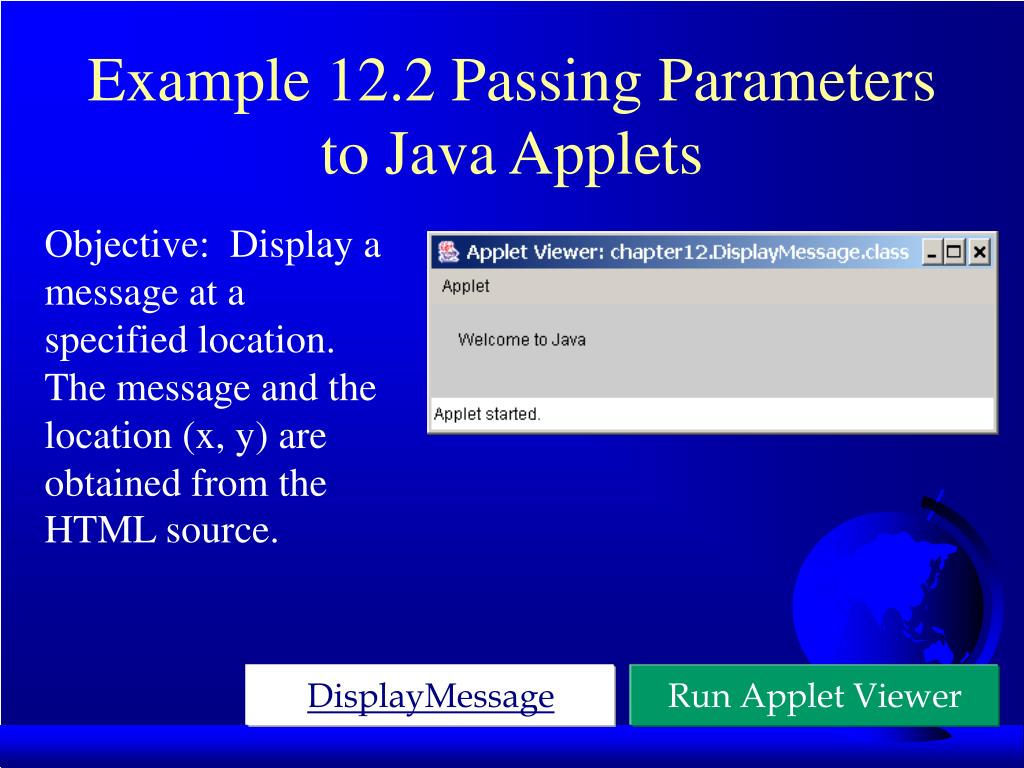 Example 12.2 Passing Parameters to Java Applets

Objective: Display a message at a specified location. The message and the location (x, y) are obtained from the HTML source.

Applet Viewer: chapter12.DisplayMessage.class

Applet

Welcome to Java

Applet started.

DisplayMessage

Run Applet Viewer